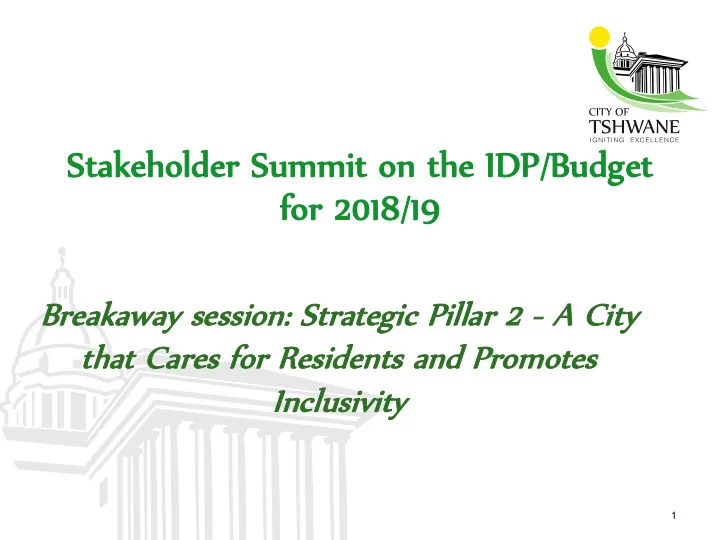 CITY OF
TSHWANE
IGNITING EXCELLENCE

Stakeholder Summit on the IDP/Budget for 2018/19

Breakaway session: Strategic Pillar 2 - A City that Cares for Residents and Promotes Inclusivity

1